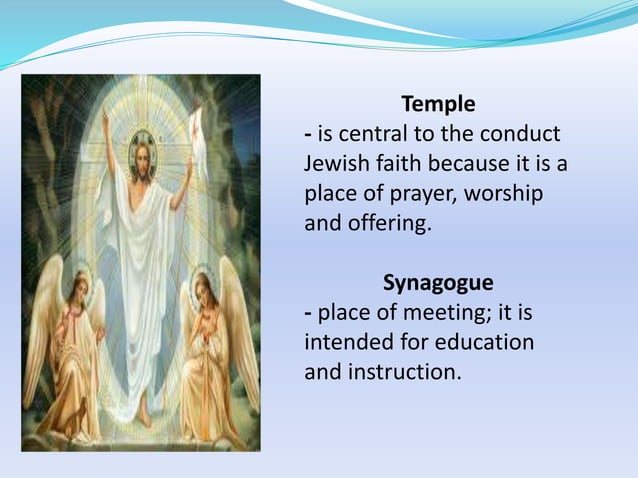 Temple
- is central to the conduct Jewish faith because it is a place of prayer, worship and offering.

Synagogue
- place of meeting; it is intended for education and instruction.